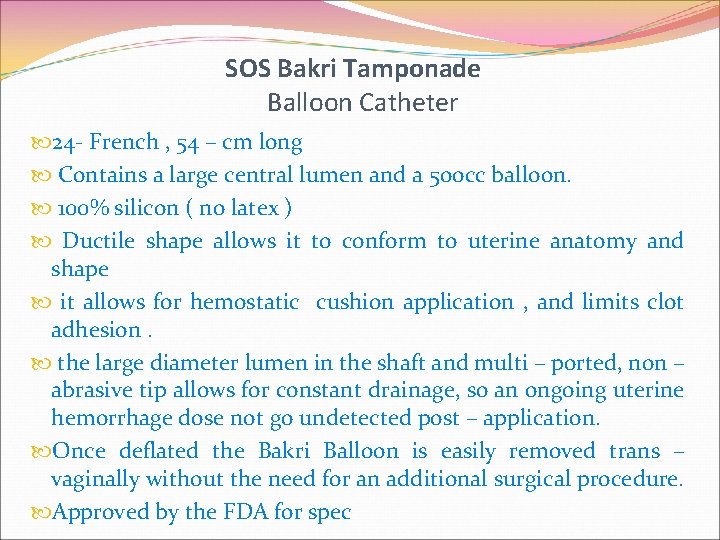 SOS Bakri Tamponade
Balloon Catheter

24- French , 54 – cm long

Contains a large central lumen and a 500cc balloon.

100% silicon ( no latex )

Ductile shape allows it to conform to uterine anatomy and shape

it allows for hemostatic cushion application , and limits clot adhesion .

the large diameter lumen in the shaft and multi – ported, non – abrasive tip allows for constant drainage, so an ongoing uterine hemorrhage dose not go undetected post – application.

Once deflated the Bakri Balloon is easily removed trans – vaginally without the need for an additional surgical procedure.

Approved by the FDA for spec